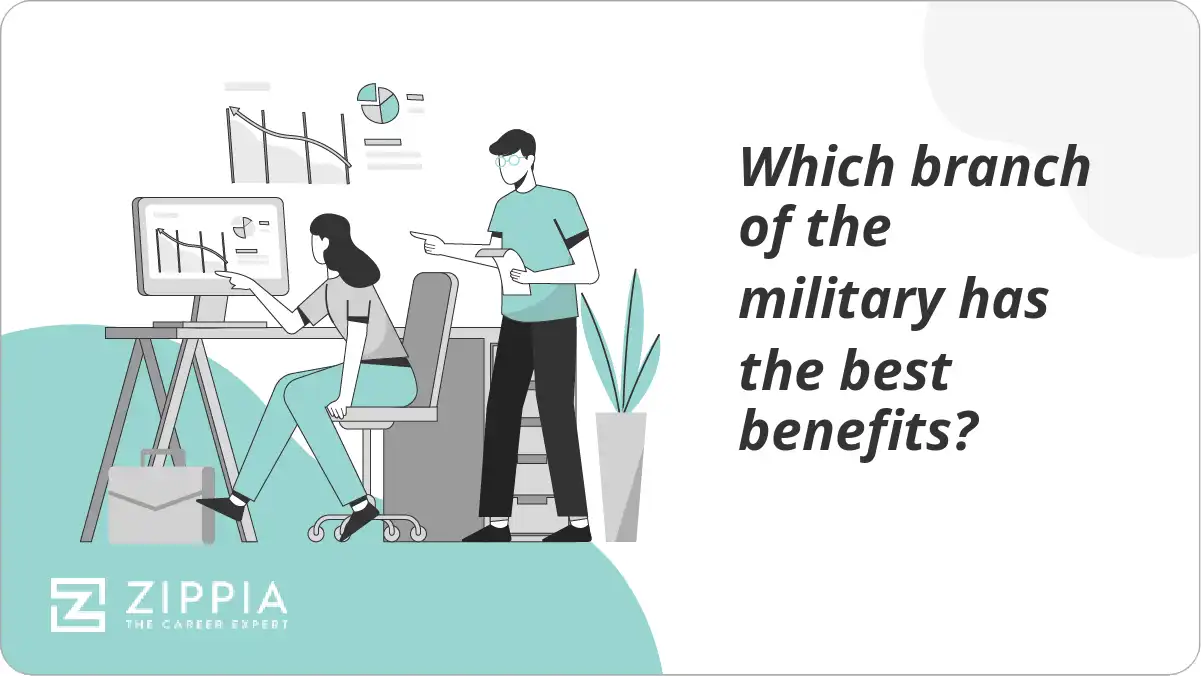 Which branch of the military has the best benefits?

ZIPPIA
THE CAREER EXPERT